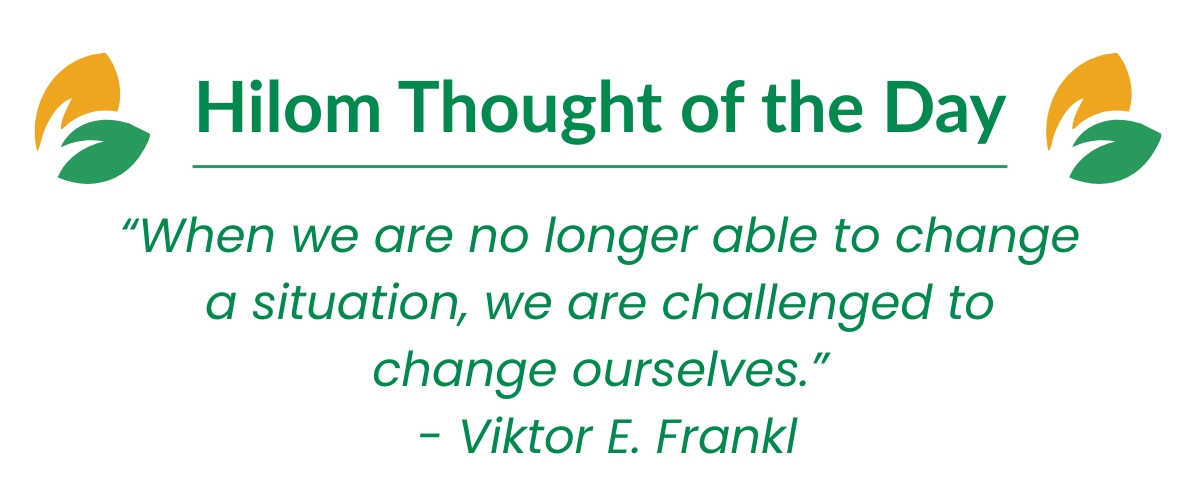 Hilom Thought of the Day

“When we are no longer able to change a situation, we are challenged to change ourselves.”
- Viktor E. Frankl